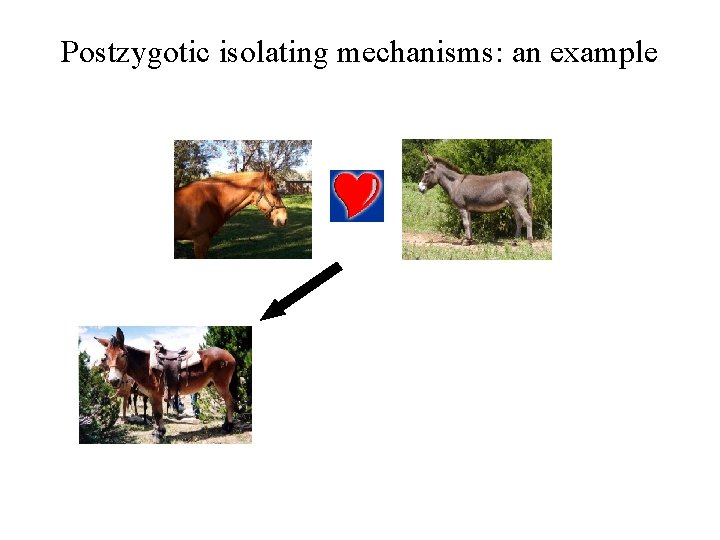 Postzygotic isolating mechanisms: an example